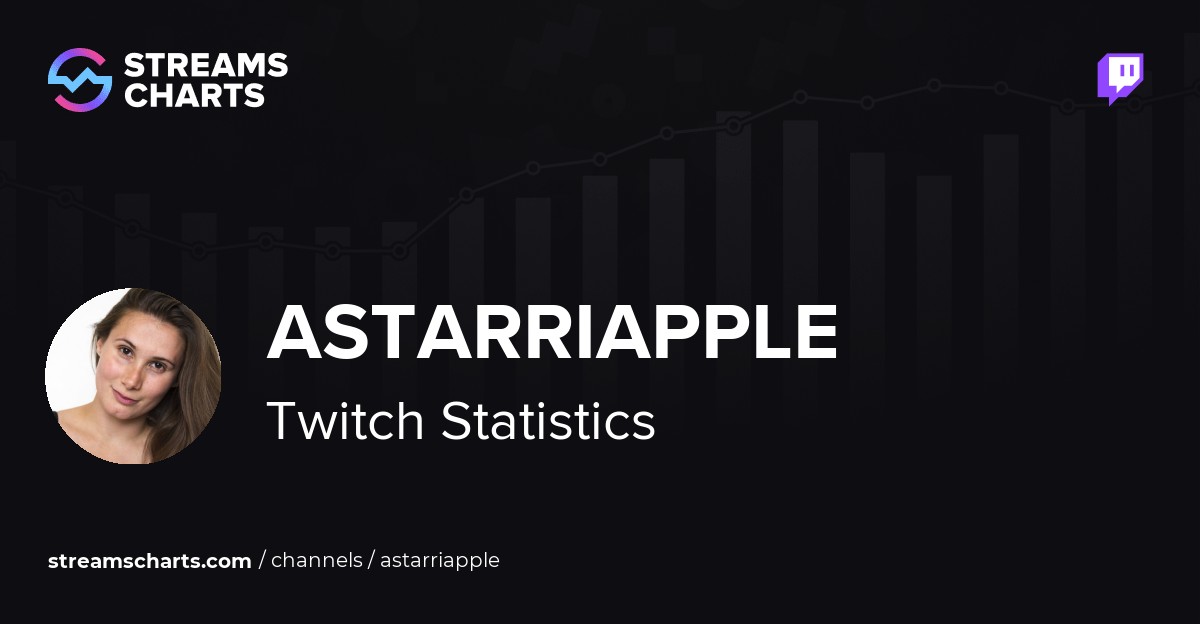 STREAMS CHARTS

ASTARRIAPPLE

Twitch Statistics

streamscharts.com / channels / astarriapple